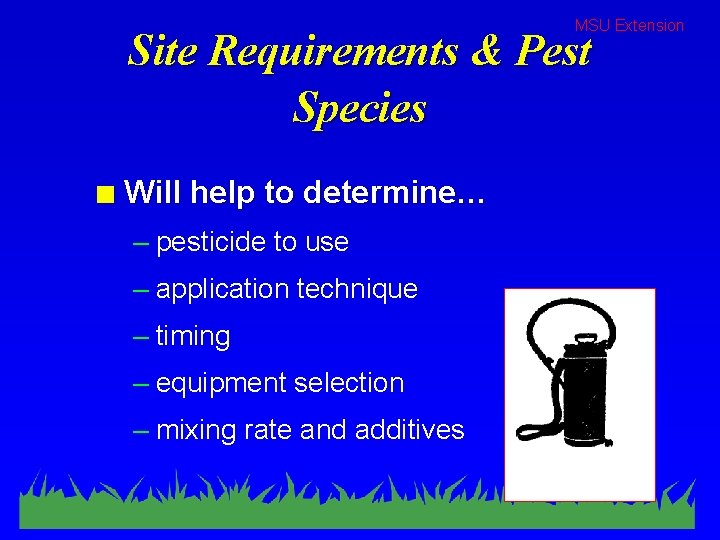 MSU Extension

Site Requirements & Pest Species

Will help to determine…

– pesticide to use

– application technique

– timing

– equipment selection

– mixing rate and additives